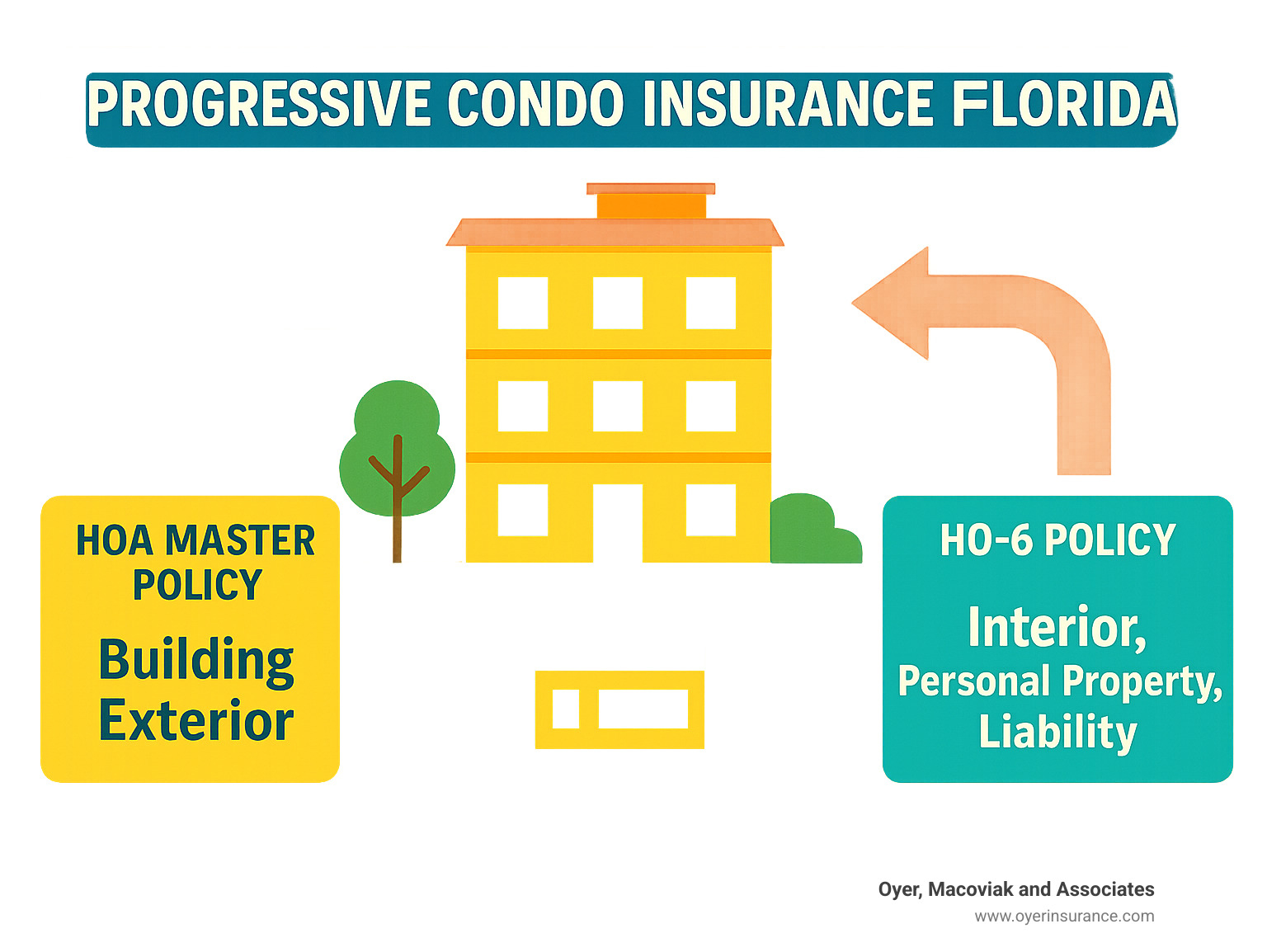 PROGRESSIVE CONDO INSURANCE FLORIDA

HOA MASTER POLICY

Building Exterior

HO-6 POLICY

Interior, Personal Property, Liability

Oyer, Macoviak and Associates
www.oyerinsurance.com